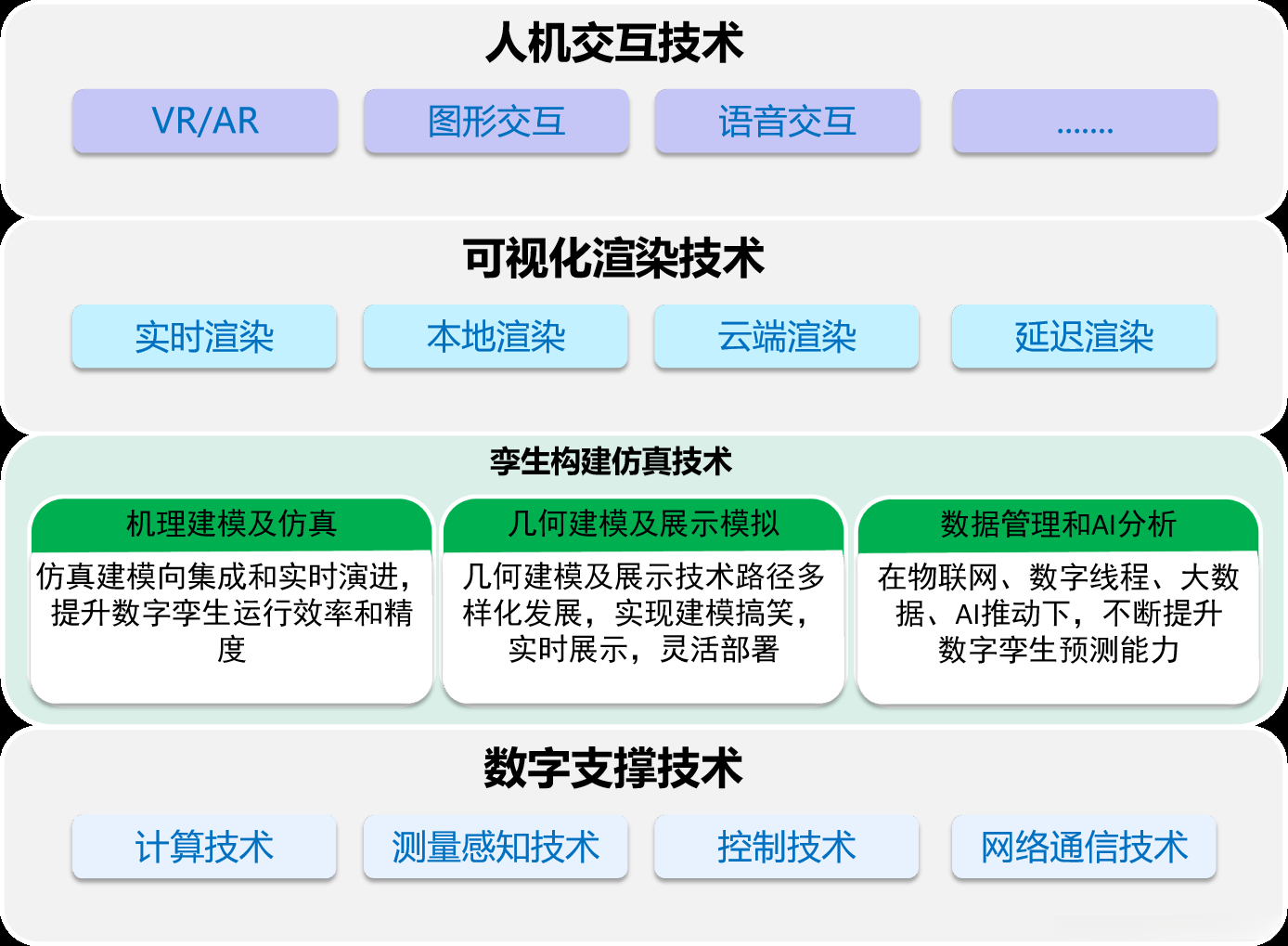 人机交互技术

VR/AR

图形交互

语音交互

.......

可视化渲染技术

实时渲染

本地渲染

云端渲染

延迟渲染

孪生构建仿真技术

机理建模及仿真

仿真建模向集成和实时演进，提升数字孪生运行效率和精度

几何建模及展示模拟

几何建模及展示技术路径多样化发展，实现建模搞笑，实时展示，灵活部署

数据管理和AI分析

在物联网、数字线程、大数据、AI推动下，不断提升数字孪生预测能力

数字支撑技术

计算技术

测量感知技术

控制技术

网络通信技术